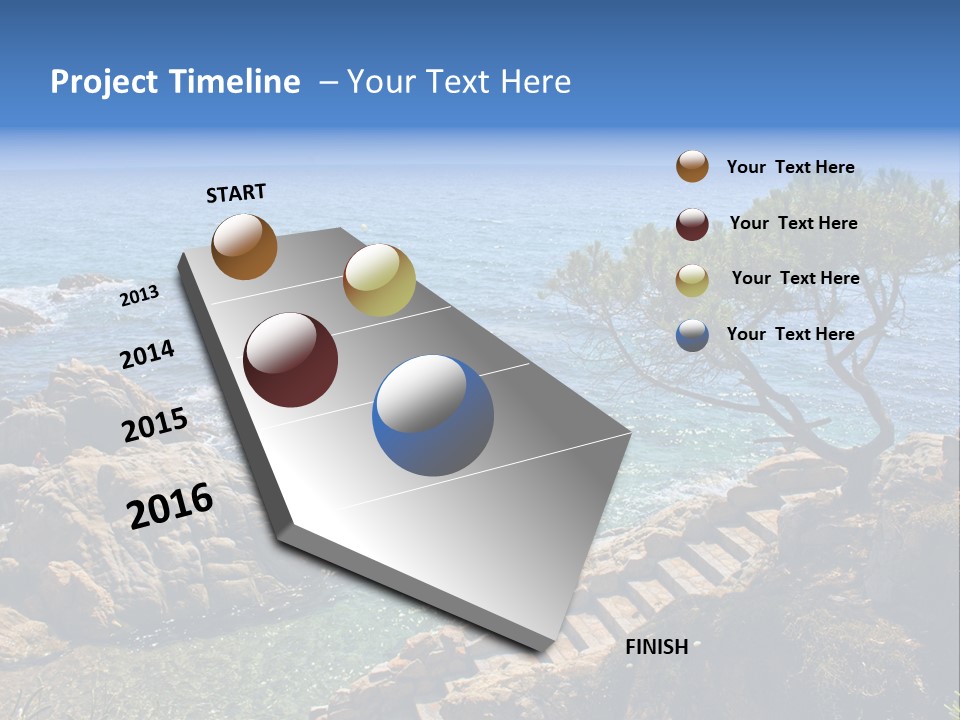 Project Timeline – Your Text Here

START

2013

2014

2015

2016

FINISH

Your Text Here

Your Text Here

Your Text Here

Your Text Here